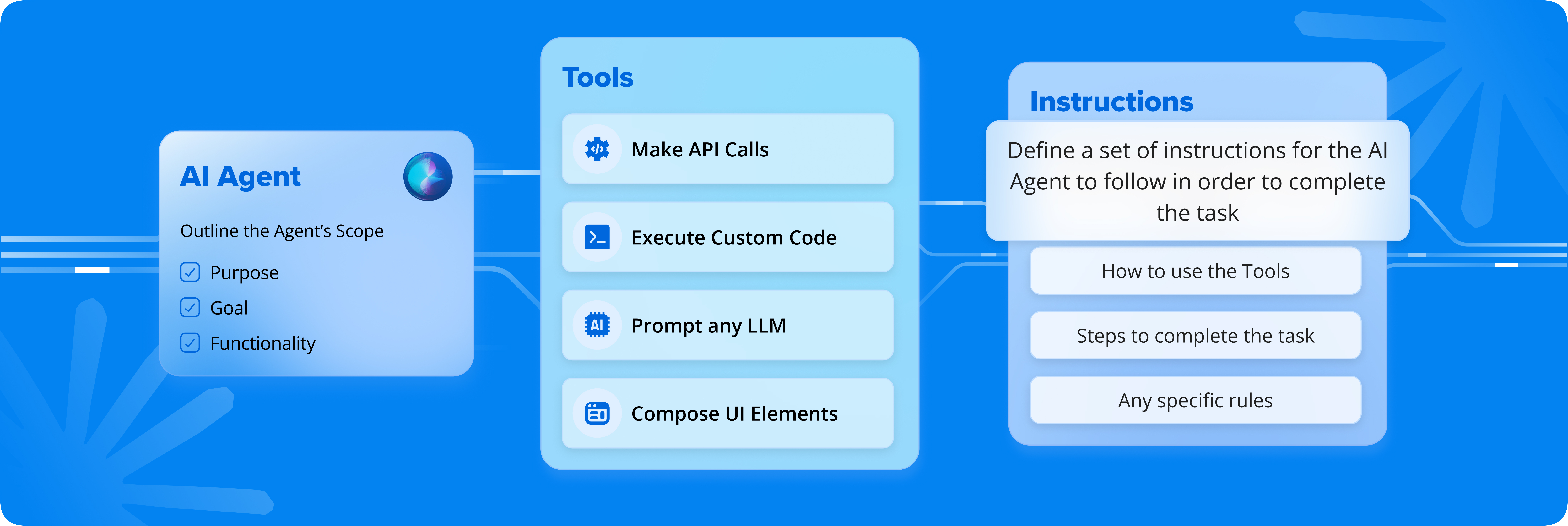 AI Agent

Outline the Agent's Scope

Purpose

Goal

Functionality

Tools

Make API Calls

Execute Custom Code

AI

Prompt any LLM

Compose UI Elements

Instructions

Define a set of instructions for the AI Agent to follow in order to complete the task

How to use the Tools

Steps to complete the task

Any specific rules